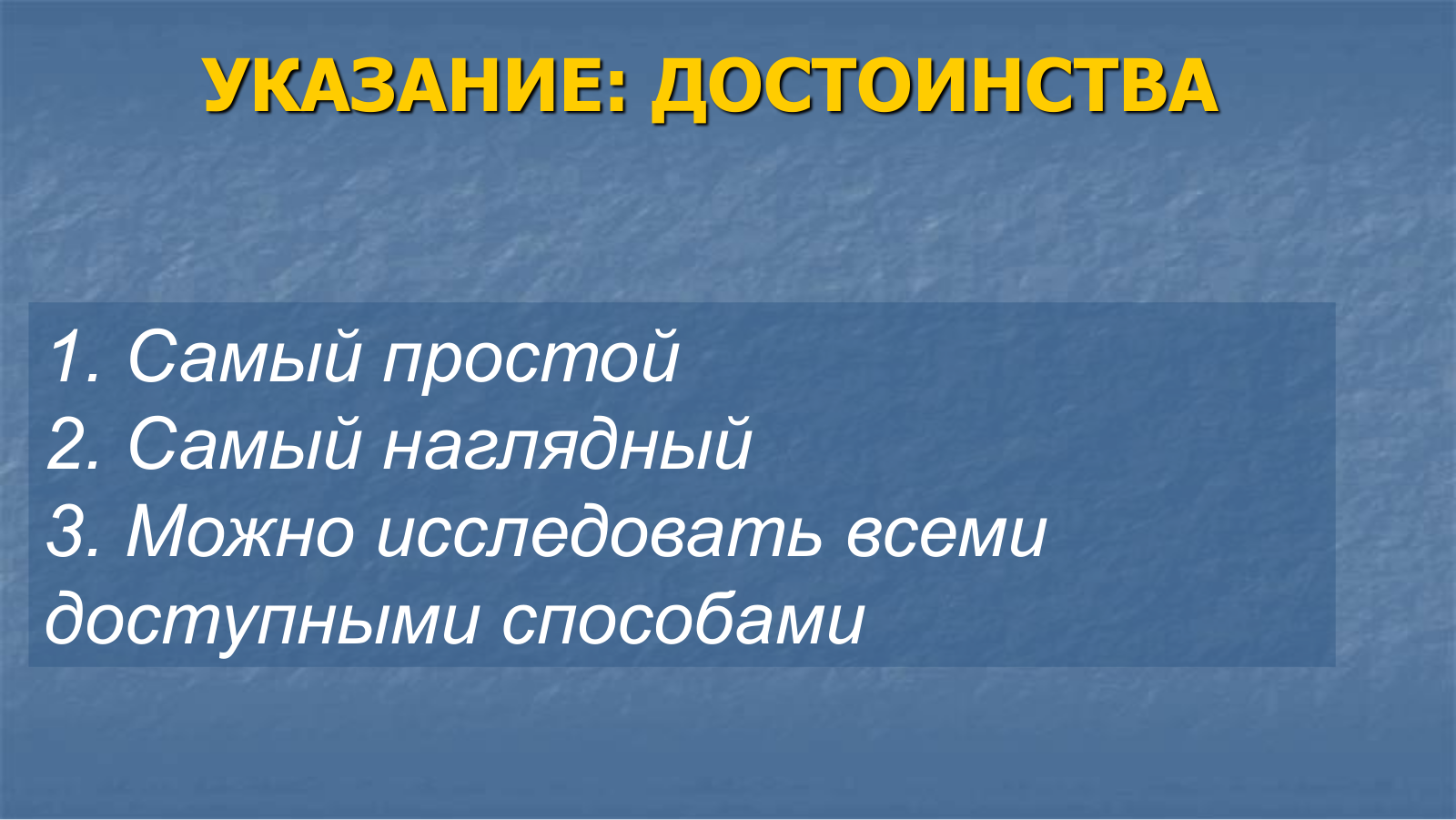 УКАЗАНИЕ: ДОСТОИНСТВА

1. Самый простой
2. Самый наглядный
3. Можно исследовать всеми доступными способами